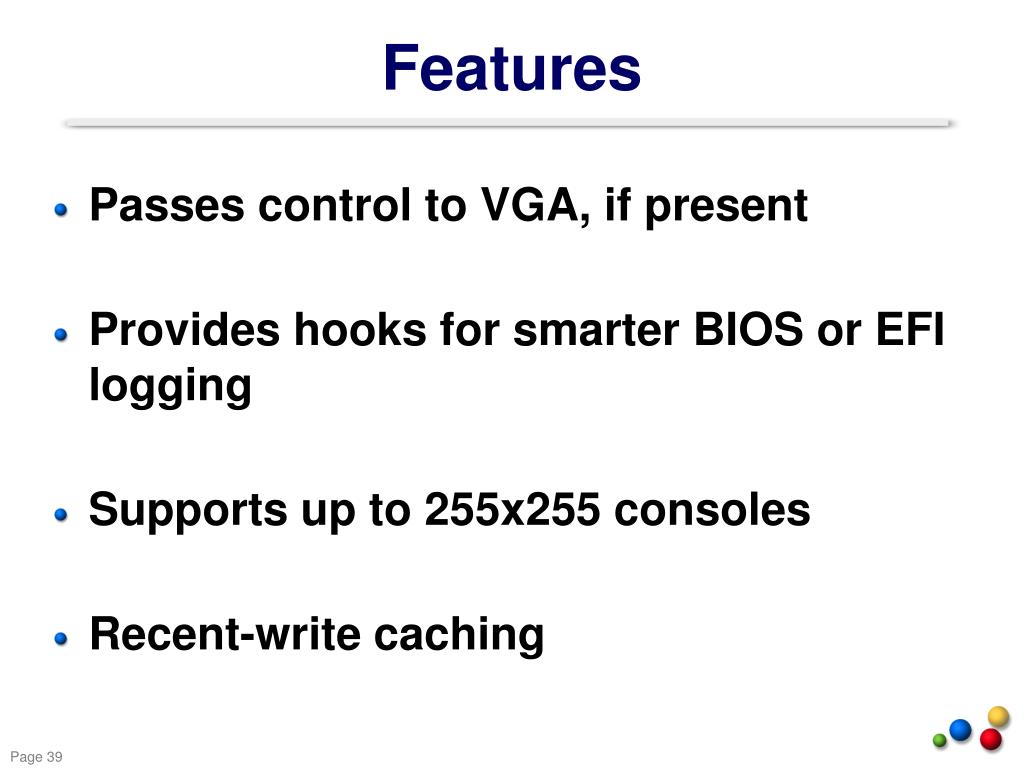 Features

- Passes control to VGA, if present
- Provides hooks for smarter BIOS or EFI logging
- Supports up to 255x255 consoles
- Recent-write caching

Page 39